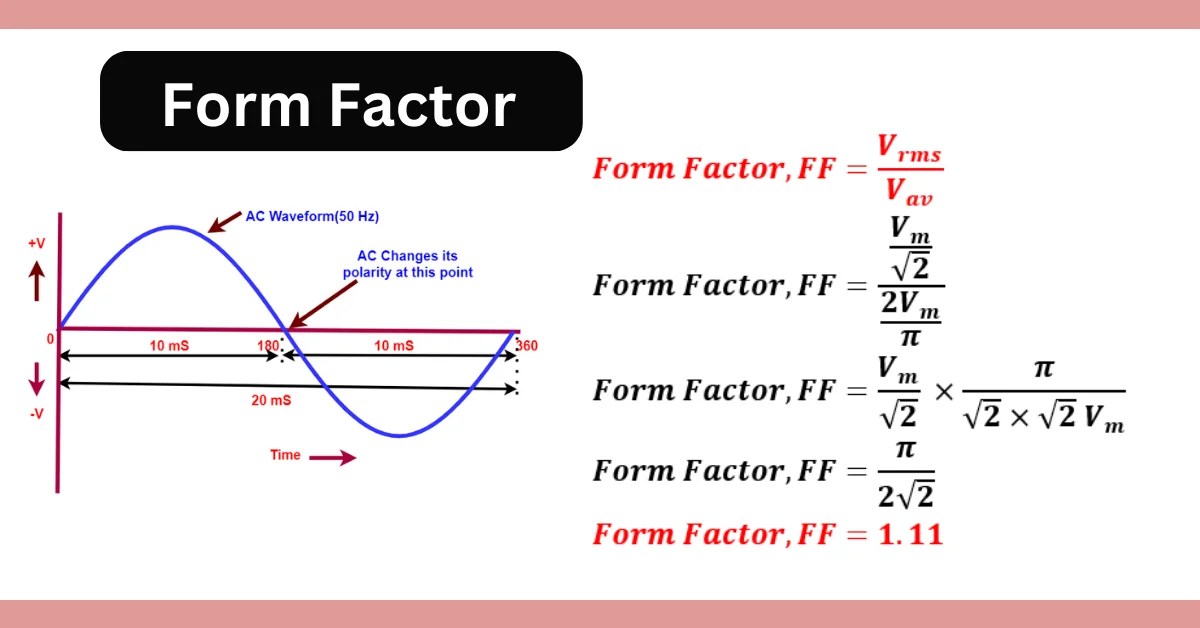 Form Factor

AC Waveform(50 Hz)

+V

AC Changes its polarity at this point

0

10 mS

180

10 mS

360

20 mS

-V

Time

$Form\ Factor, FF = \frac{V_{rms}}{V_{av}}$

$Form\ Factor, FF = \frac{\frac{V_m}{\sqrt{2}}}{\frac{2V_m}{\pi}}$

$Form\ Factor, FF = \frac{V_m}{\sqrt{2}} \times \frac{\pi}{\sqrt{2} \times \sqrt{2}\ V_m}$

$Form\ Factor, FF = \frac{\pi}{2\sqrt{2}}$

$Form\ Factor, FF = 1.11$